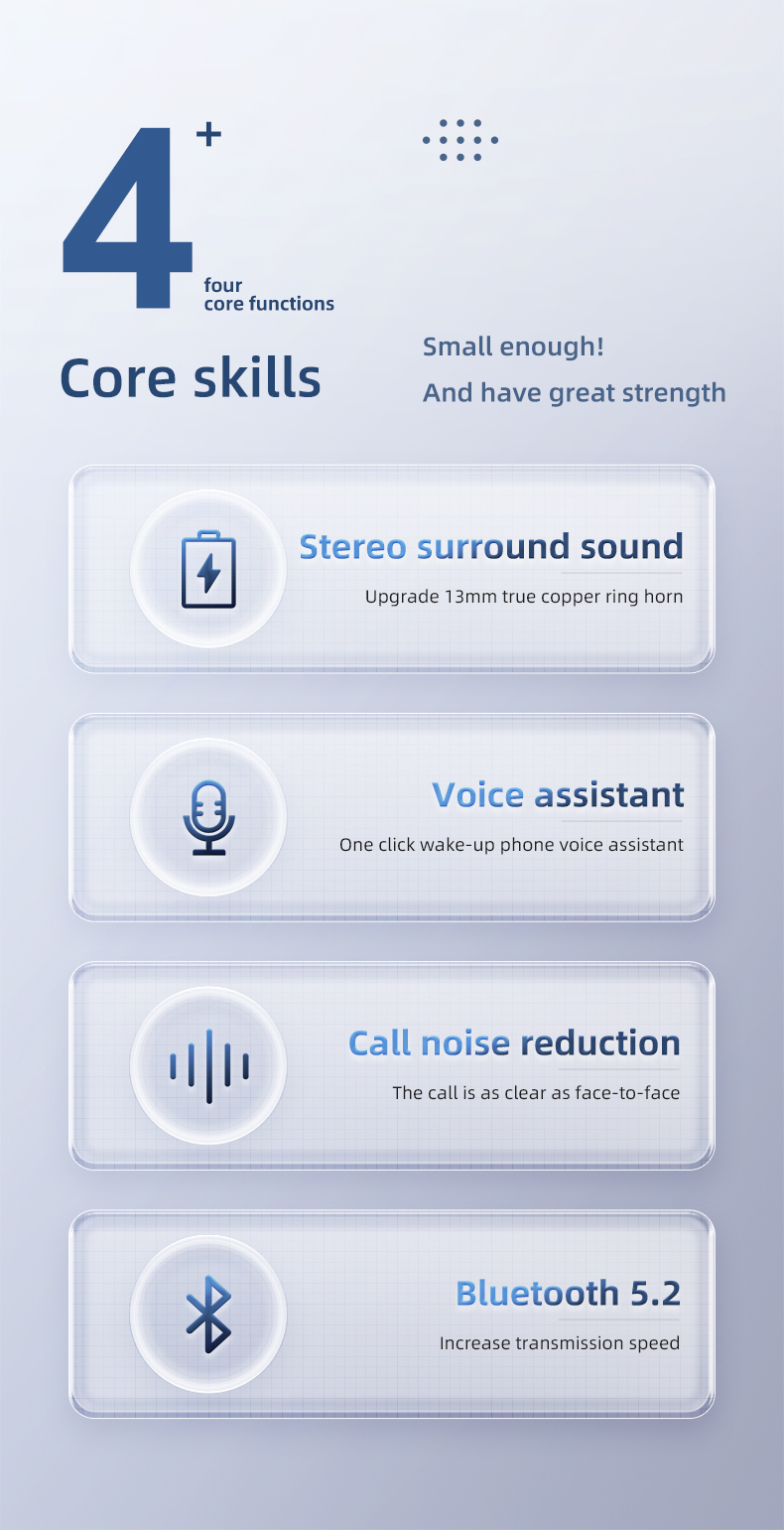 4+

four
core functions

Core skills

Small enough!
And have great strength

Stereo surround sound
Upgrade 13mm true copper ring horn

Voice assistant
One click wake-up phone voice assistant

Call noise reduction
The call is as clear as face-to-face

Bluetooth 5.2
Increase transmission speed